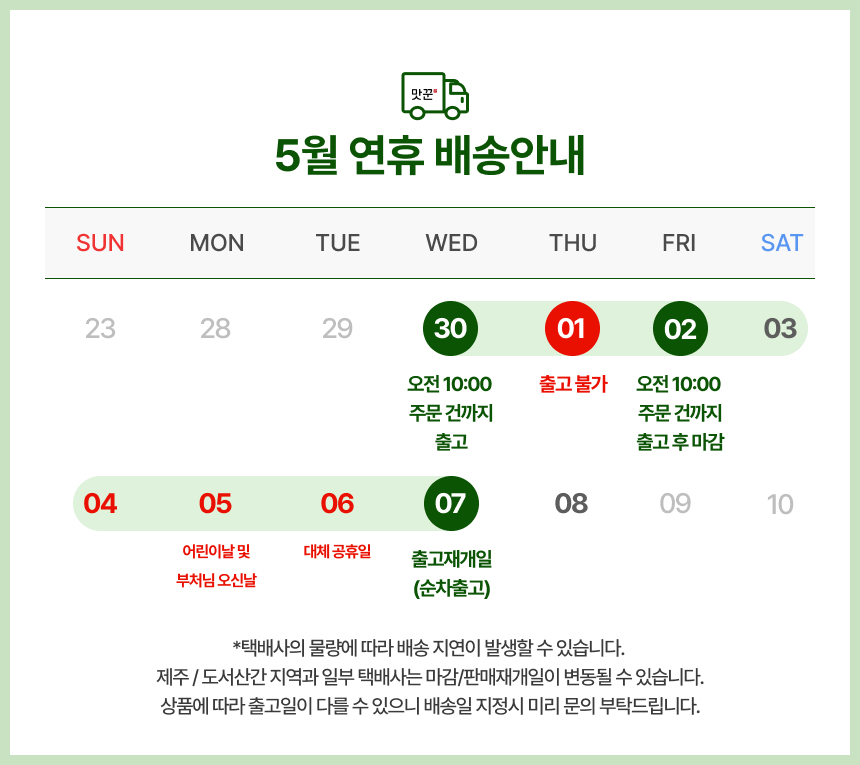 맛꾼

5월 연휴 배송안내

| SUN | MON | TUE | WED | THU | FRI | SAT |
|---|---|---|---|---|---|---|
| 23 | 28 | 29 | 30 오전 10:00 주문 건까지 출고 | 01 출고 불가 | 02 오전 10:00 주문 건까지 출고 후 마감 | 03 |
| 04 | 05 어린이날 및 부처님 오신날 | 06 대체 공휴일 | 07 출고재개일 (순차출고) | 08 | 09 | 10 |

*택배사의 물량에 따라 배송 지연이 발생할 수 있습니다.
제주 / 도서산간 지역과 일부 택배사는 마감/판매재개일이 변동될 수 있습니다.
상품에 따라 출고일이 다를 수 있으니 배송일 지정시 미리 문의 부탁드립니다.